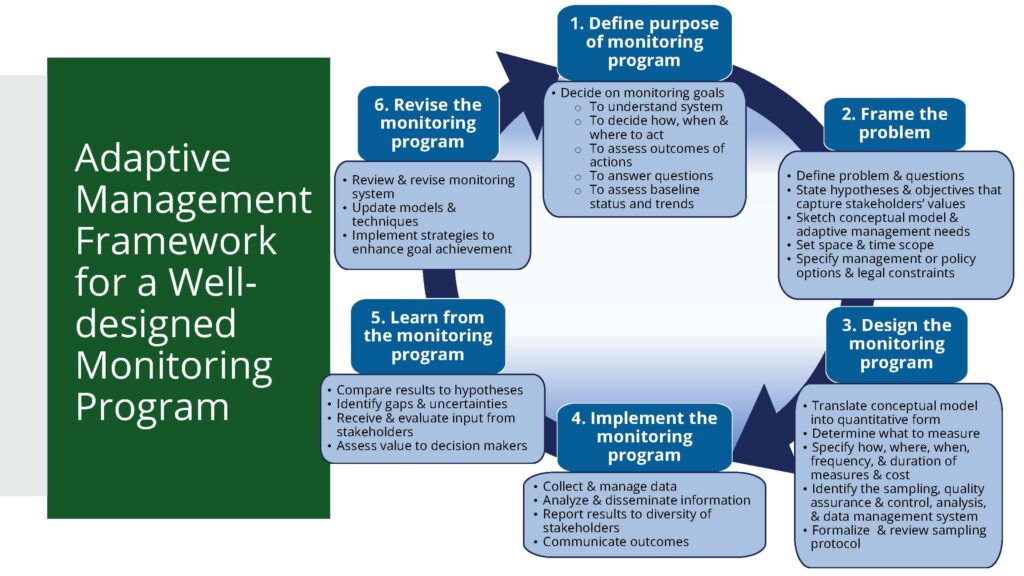 Adaptive Management Framework for a Well-designed Monitoring Program

1. Define purpose of monitoring program

• Decide on monitoring goals
o To understand system
o To decide how, when & where to act
o To assess outcomes of actions
o To answer questions
o To assess baseline status and trends

2. Frame the problem

• Define problem & questions
• State hypotheses & objectives that capture stakeholders' values
• Sketch conceptual model & adaptive management needs
• Set space & time scope
• Specify management or policy options & legal constraints

3. Design the monitoring program

• Translate conceptual model into quantitative form
• Determine what to measure
• Specify how, where, when, frequency, & duration of measures & cost
• Identify the sampling, quality assurance & control, analysis, & data management system
• Formalize & review sampling protocol

4. Implement the monitoring program

• Collect & manage data
• Analyze & disseminate information
• Report results to diversity of stakeholders
• Communicate outcomes

5. Learn from the monitoring program

• Compare results to hypotheses
• Identify gaps & uncertainties
• Receive & evaluate input from stakeholders
• Assess value to decision makers

6. Revise the monitoring program

• Review & revise monitoring system
• Update models & techniques
• Implement strategies to enhance goal achievement